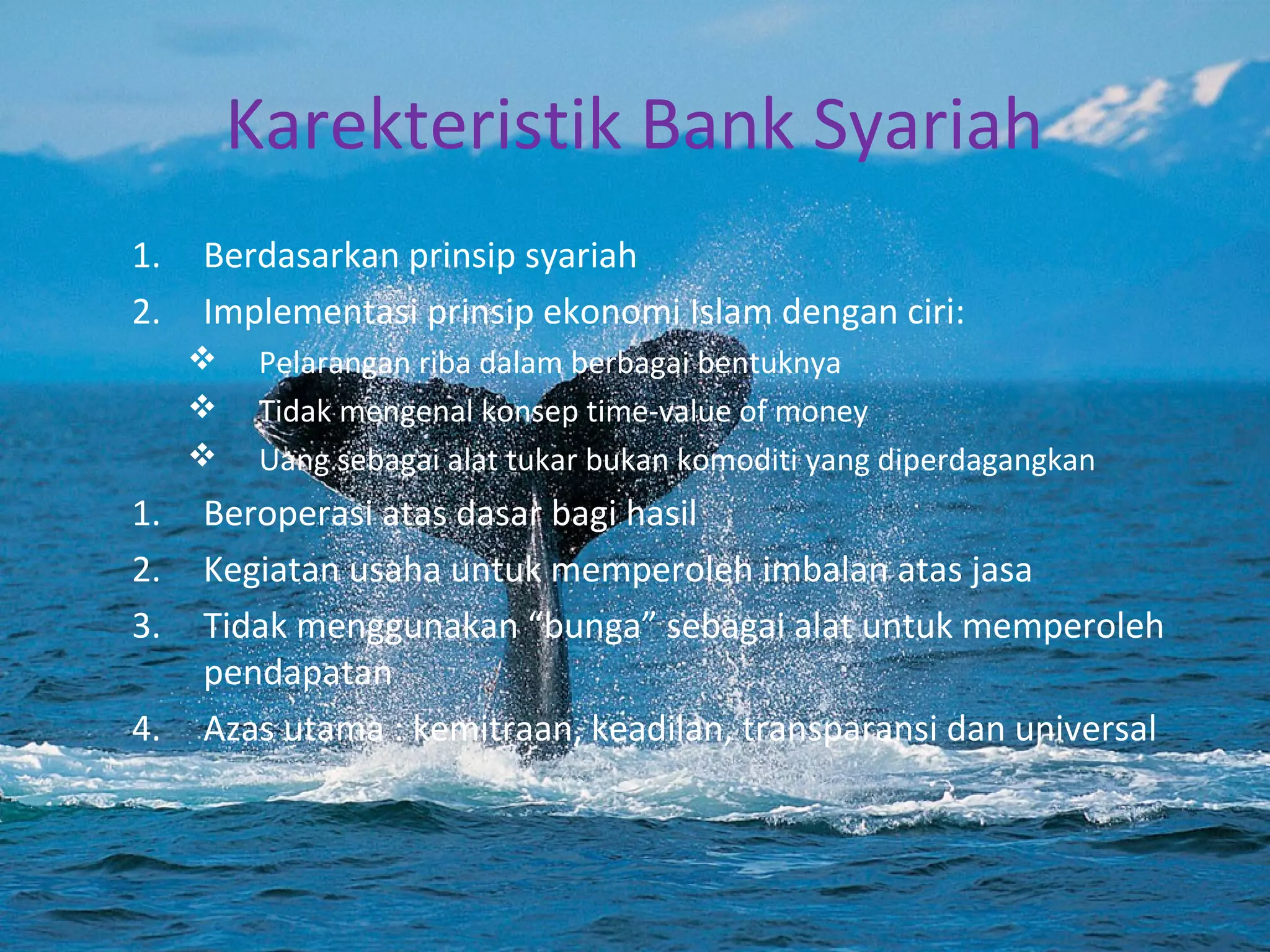 Karekteristik Bank Syariah

1. Berdasarkan prinsip syariah
2. Implementasi prinsip ekonomi Islam dengan ciri:
❖ Pelarangan riba dalam berbagai bentuknya
❖ Tidak mengenal konsep time-value of money
❖ Uang sebagai alat tukar bukan komoditi yang diperdagangkan
1. Beroperasi atas dasar bagi hasil
2. Kegiatan usaha untuk memperoleh imbalan atas jasa
3. Tidak menggunakan “bunga” sebagai alat untuk memperoleh pendapatan
4. Azas utama : kemitraan, keadilan, transparansi dan universal